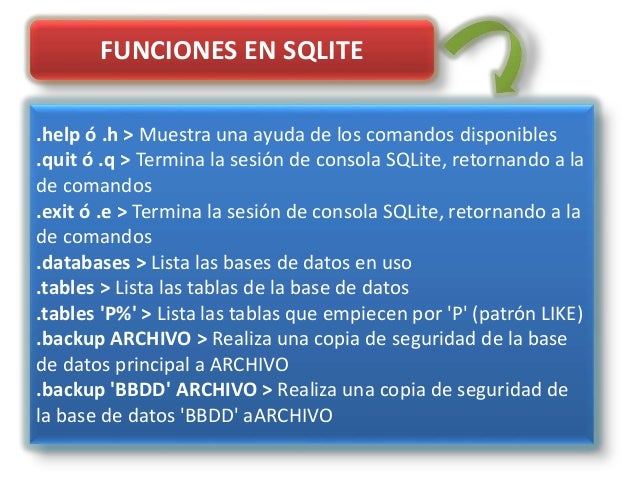 FUNCIONES EN SQLITE

.help ó .h > Muestra una ayuda de los comandos disponibles
.quit ó .q > Termina la sesión de consola SQLite, retornando a la de comandos
.exit ó .e > Termina la sesión de consola SQLite, retornando a la de comandos
.databases > Lista las bases de datos en uso
.tables > Lista las tablas de la base de datos
.tables 'P%' > Lista las tablas que empiecen por 'P' (patrón LIKE)
.backup ARCHIVO > Realiza una copia de seguridad de la base de datos principal a ARCHIVO
.backup 'BBDD' ARCHIVO > Realiza una copia de seguridad de la base de datos 'BBDD' aARCHIVO